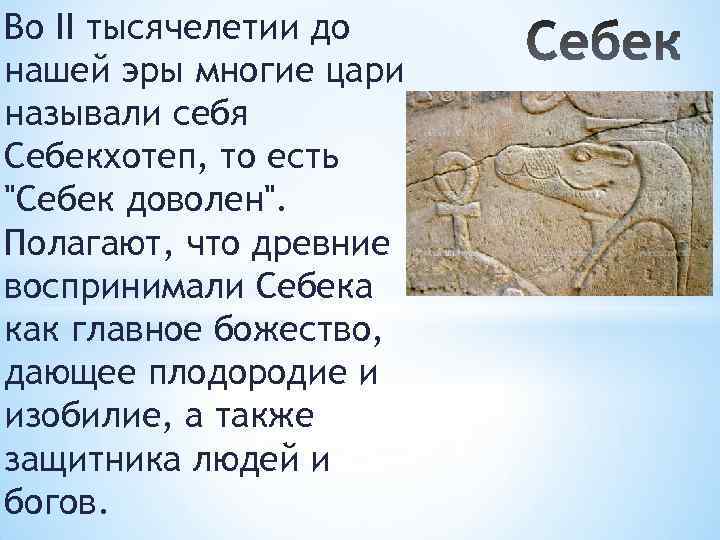 Себек

Во II тысячелетии до нашей эры многие цари называли себя Себекхотеп, то есть "Себек доволен". Полагают, что древние воспринимали Себека как главное божество, дающее плодородие и изобилие, а также защитника людей и богов.